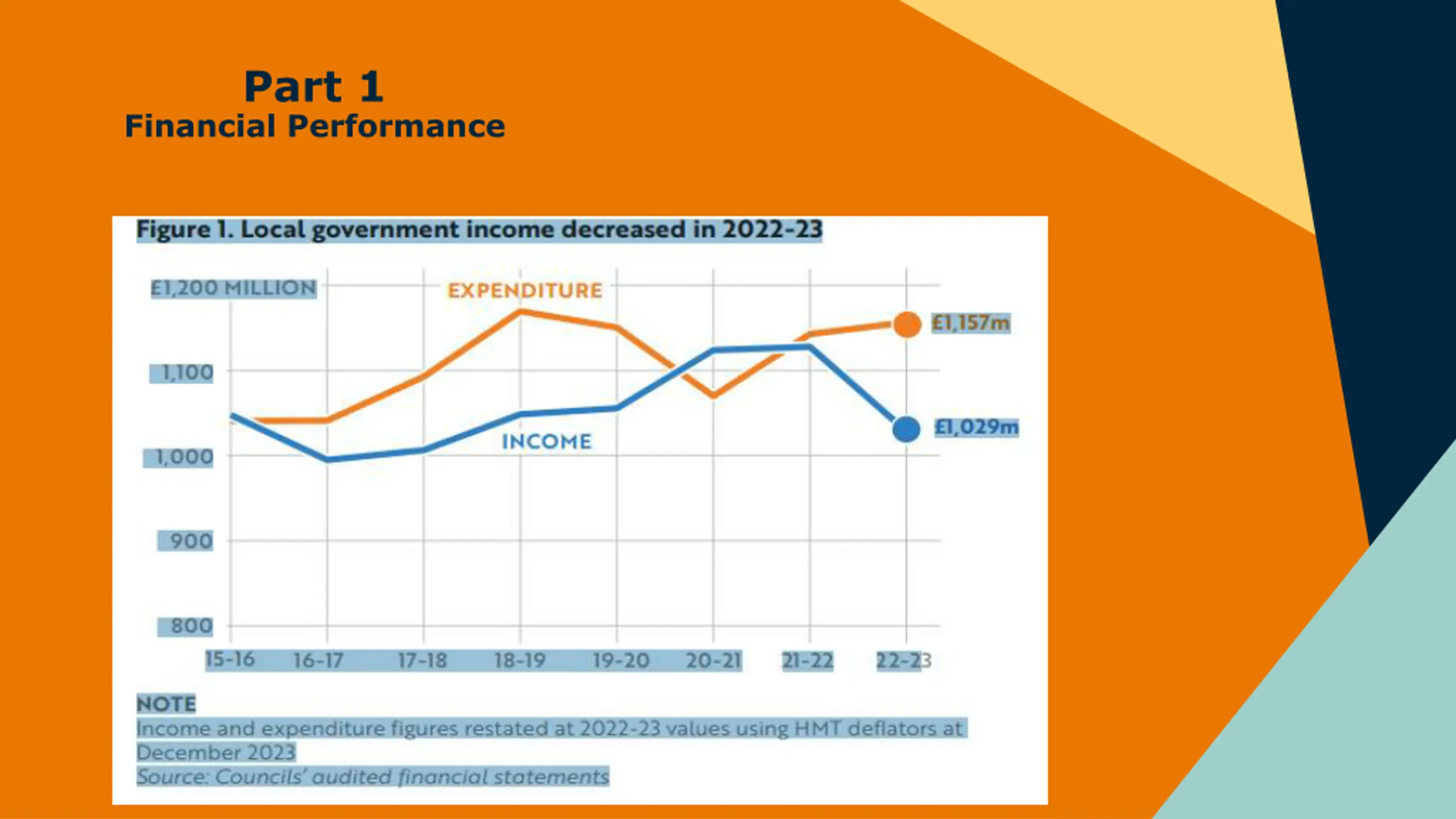 Part 1
Financial Performance

Figure 1. Local government income decreased in 2022-23

£1,200 MILLION
1,100
1,000
900
800

EXPENDITURE
INCOME
£1,157m
£1,029m

15-16 16-17 17-18 18-19 19-20 20-21 21-22 22-23

NOTE
Income and expenditure figures restated at 2022-23 values using HMT deflators at December 2023
Source: Councils' audited financial statements